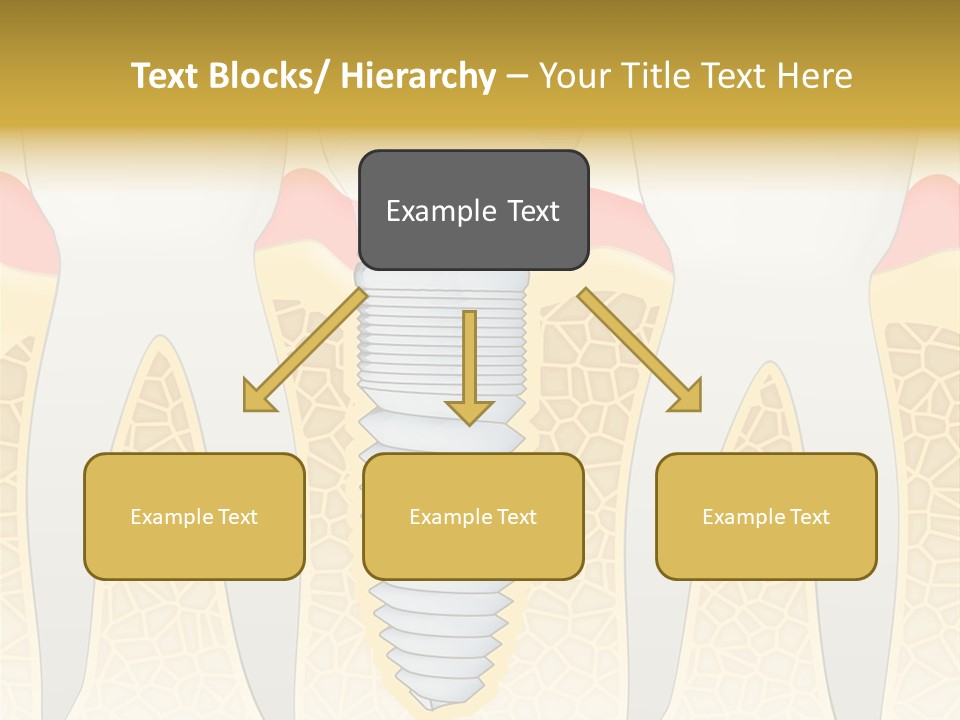 Text Blocks/ Hierarchy – Your Title Text Here

Example Text

Example Text

Example Text

Example Text